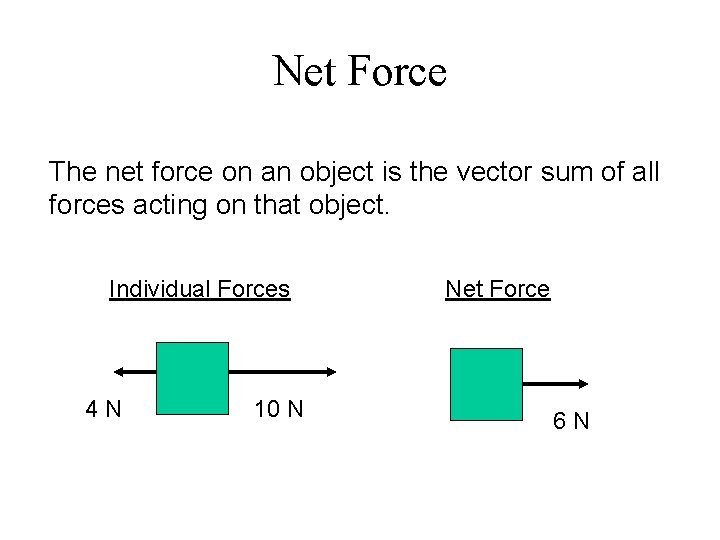 Net Force

The net force on an object is the vector sum of all forces acting on that object.

Individual Forces

4 N

10 N

Net Force

6 N